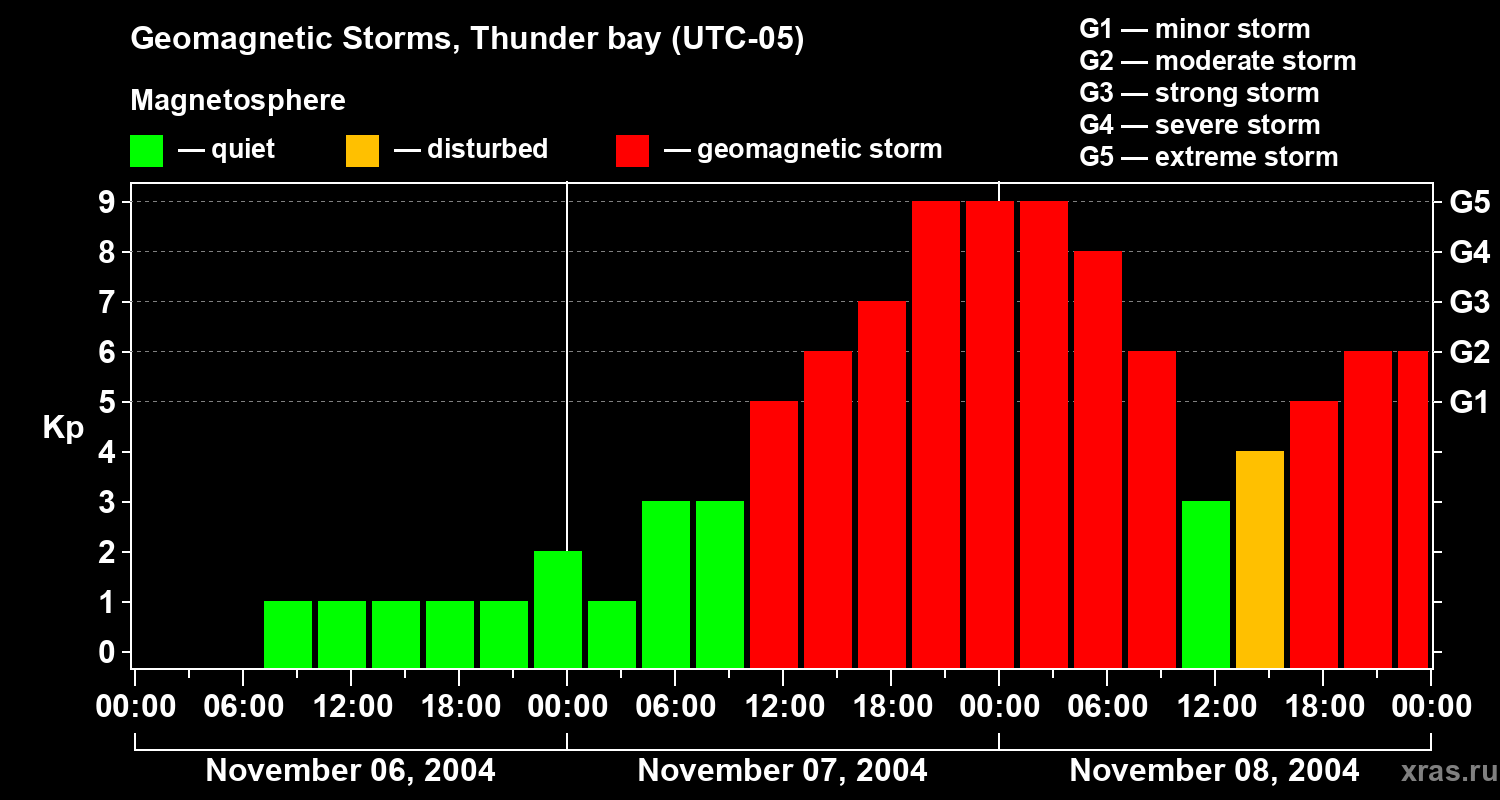 Geomagnetic Storms, Thunder bay (UTC-05)

Magnetosphere

— quiet — disturbed — geomagnetic storm

G1 — minor storm
G2 — moderate storm
G3 — strong storm
G4 — severe storm
G5 — extreme storm

Kp

9
8
7
6
5
4
3
2
1
0

G5
G4
G3
G2
G1

00:00 06:00 12:00 18:00 00:00 06:00 12:00 18:00 00:00 06:00 12:00 18:00 00:00

November 06, 2004 November 07, 2004 November 08, 2004

xras.ru